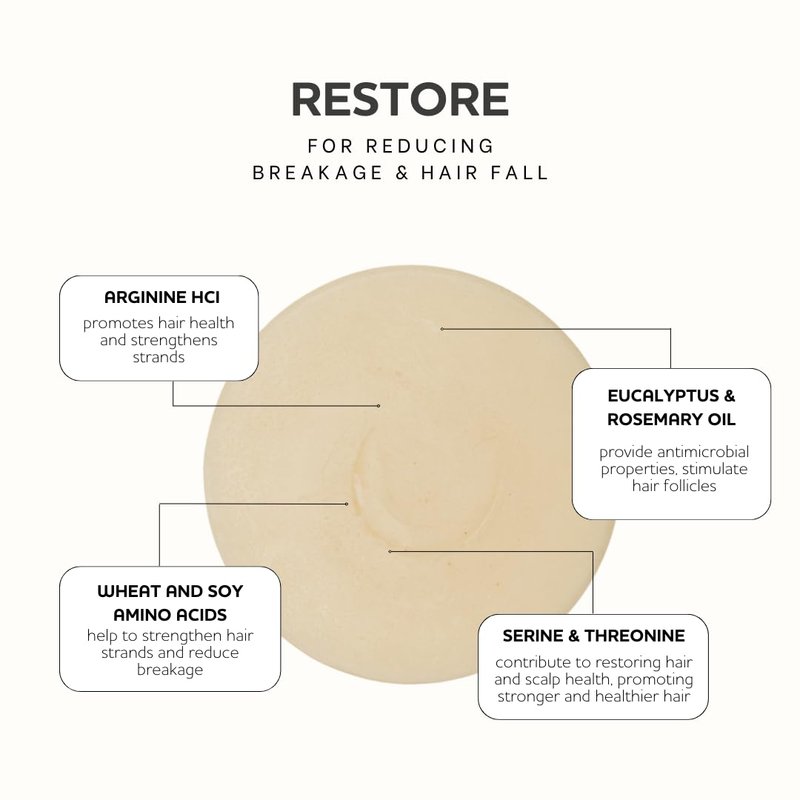 RESTORE

FOR REDUCING BREAKAGE & HAIR FALL

ARGININE HCI
promotes hair health and strengthens strands

EUCALYPTUS & ROSEMARY OIL
provide antimicrobial properties, stimulate hair follicles

WHEAT AND SOY AMINO ACIDS
help to strengthen hair strands and reduce breakage

SERINE & THREONINE
contribute to restoring hair and scalp health, promoting stronger and healthier hair